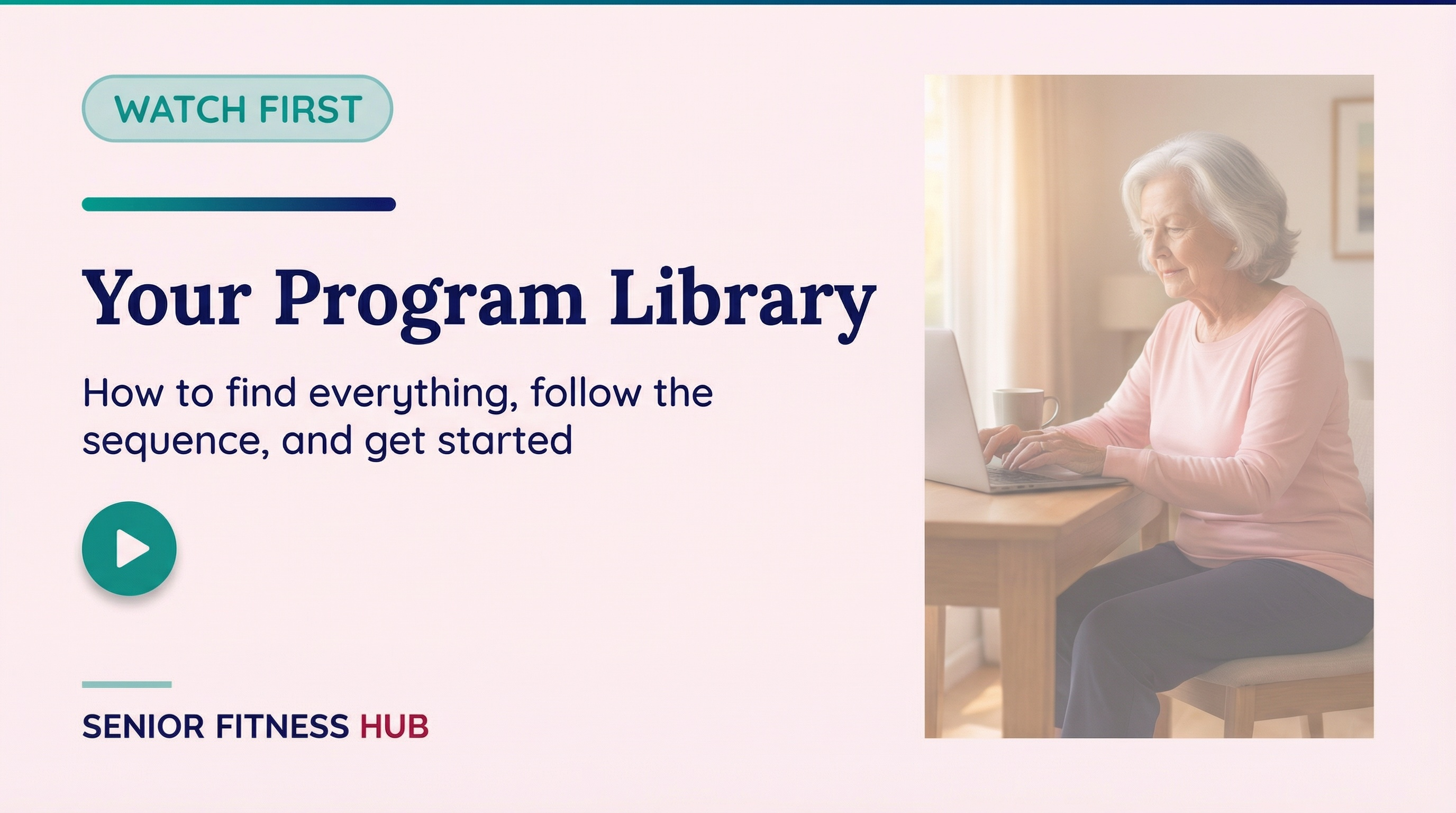 WATCH FIRST

Your Program Library

How to find everything, follow the sequence, and get started

SENIOR FITNESS HUB